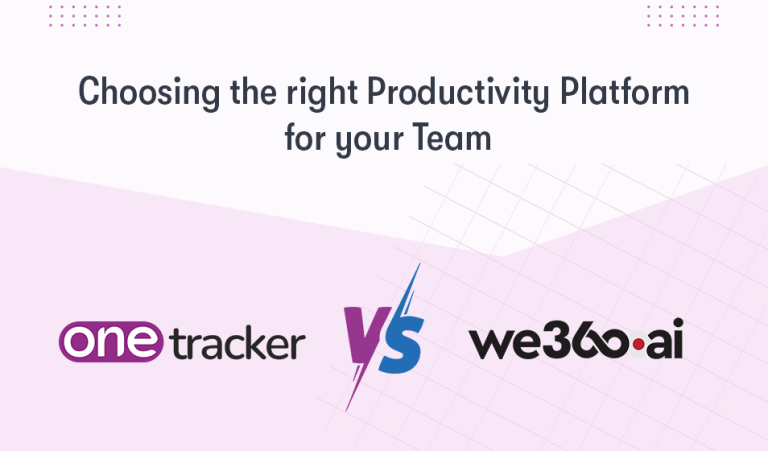 Choosing the right Productivity Platform for your Team

one tracker

VS

we360.ai